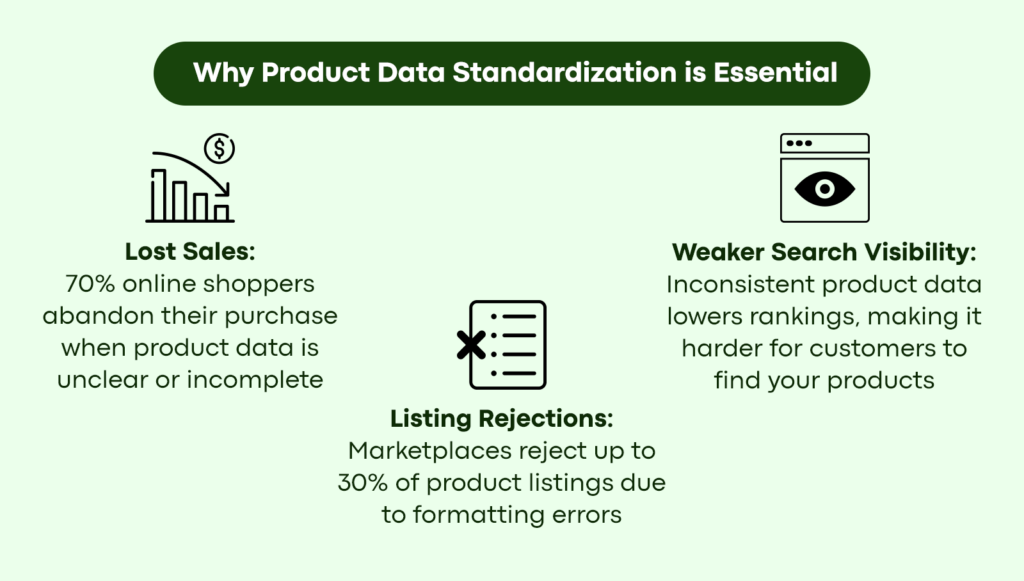 Why Product Data Standardization is Essential

$

Lost Sales:
70% online shoppers abandon their purchase when product data is unclear or incomplete

Listing Rejections:
Marketplaces reject up to 30% of product listings due to formatting errors

Weaker Search Visibility:
Inconsistent product data lowers rankings, making it harder for customers to find your products